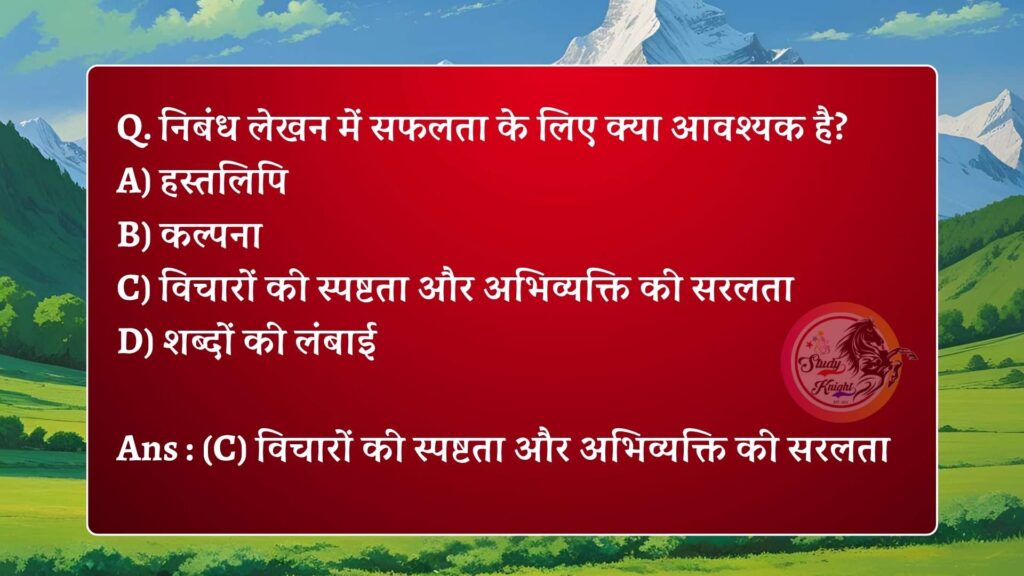 Q. निबंध लेखन में सफलता के लिए क्या आवश्यक है?
A) हस्तलिपि
B) कल्पना
C) विचारों की स्पष्टता और अभिव्यक्ति की सरलता
D) शब्दों की लंबाई

Study Knight

Ans : (C) विचारों की स्पष्टता और अभिव्यक्ति की सरलता